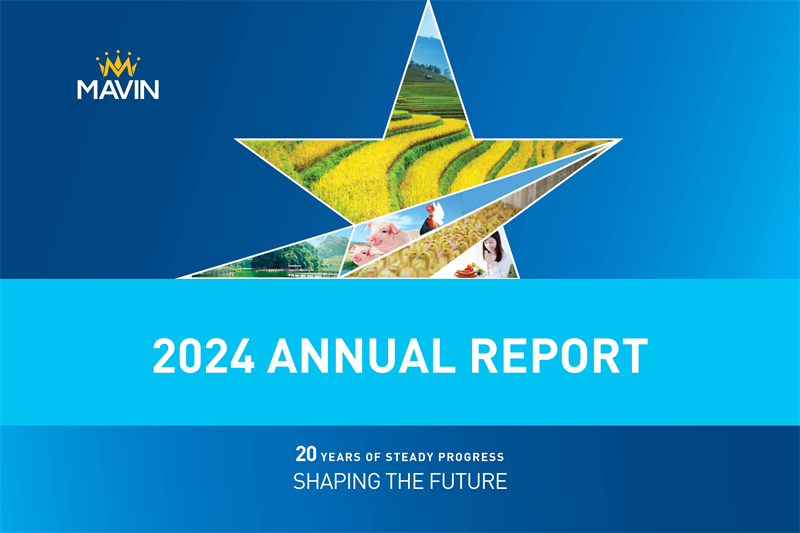 MAVIN

2024 ANNUAL REPORT

20 YEARS OF STEADY PROGRESS
SHAPING THE FUTURE